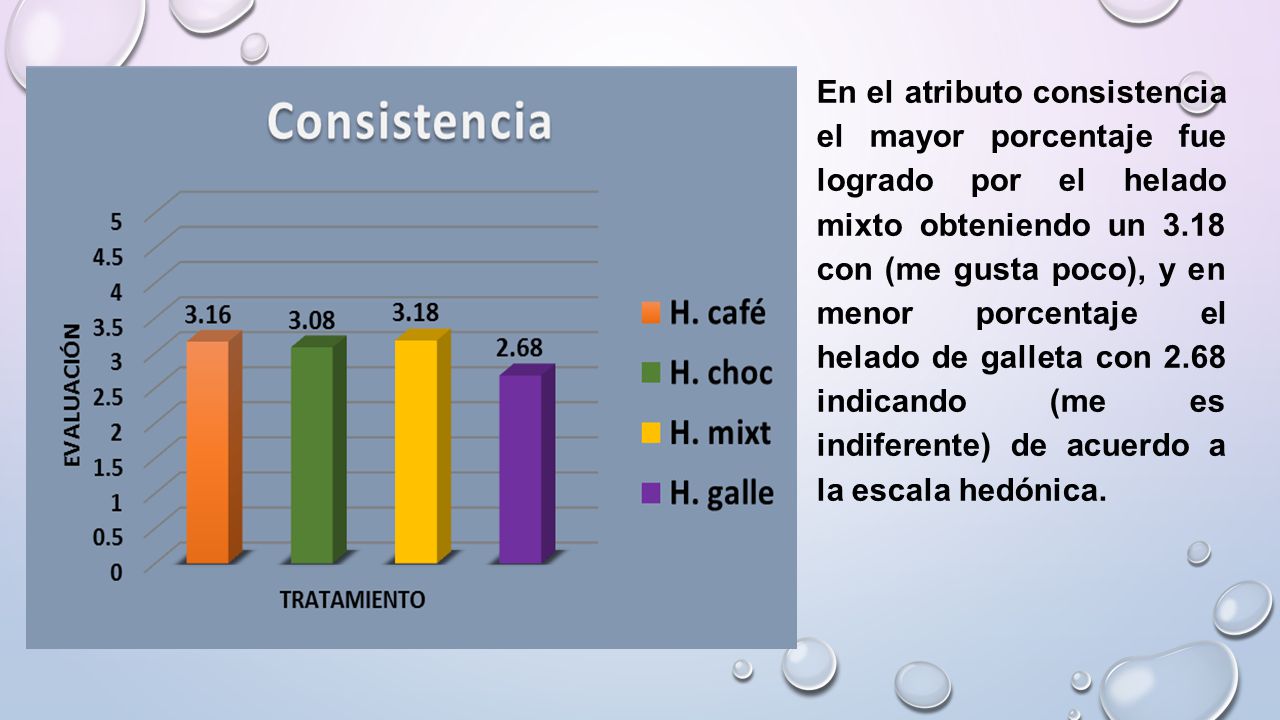 Consistencia

EVALUACIÓN

5
4.5
4
3.5
3
2.5
2
1.5
1
0.5
0

3.16
3.08
3.18
2.68

TRATAMIENTO

H. café
H. choc
H. mixt
H. galle

En el atributo consistencia el mayor porcentaje fue logrado por el helado mixto obteniendo un 3.18 con (me gusta poco), y en menor porcentaje el helado de galleta con 2.68 indicando (me es indiferente) de acuerdo a la escala hedónica.